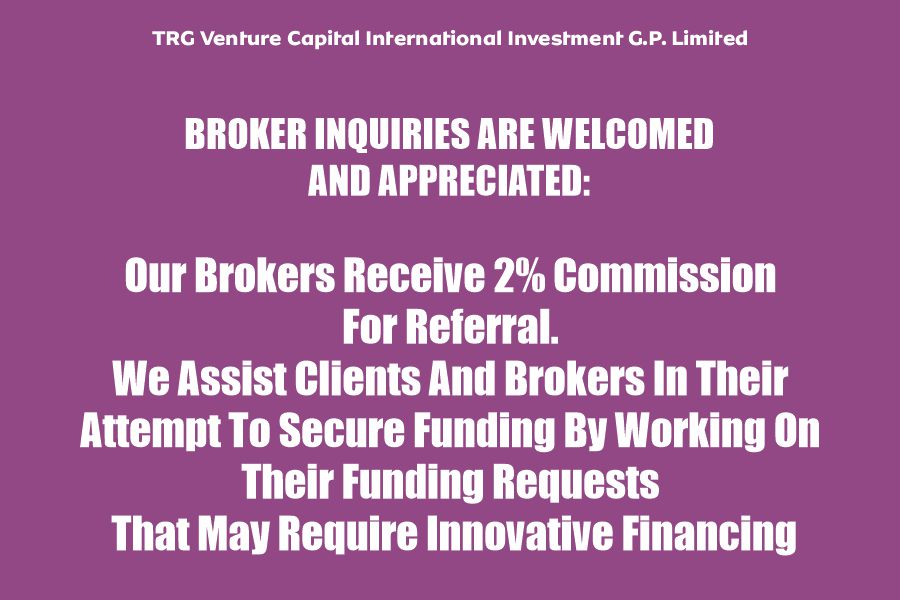 TRG Venture Capital International Investment G.P. Limited

BROKER INQUIRIES ARE WELCOMED AND APPRECIATED:

Our Brokers Receive 2% Commission For Referral.
We Assist Clients And Brokers In Their Attempt To Secure Funding By Working On Their Funding Requests That May Require Innovative Financing